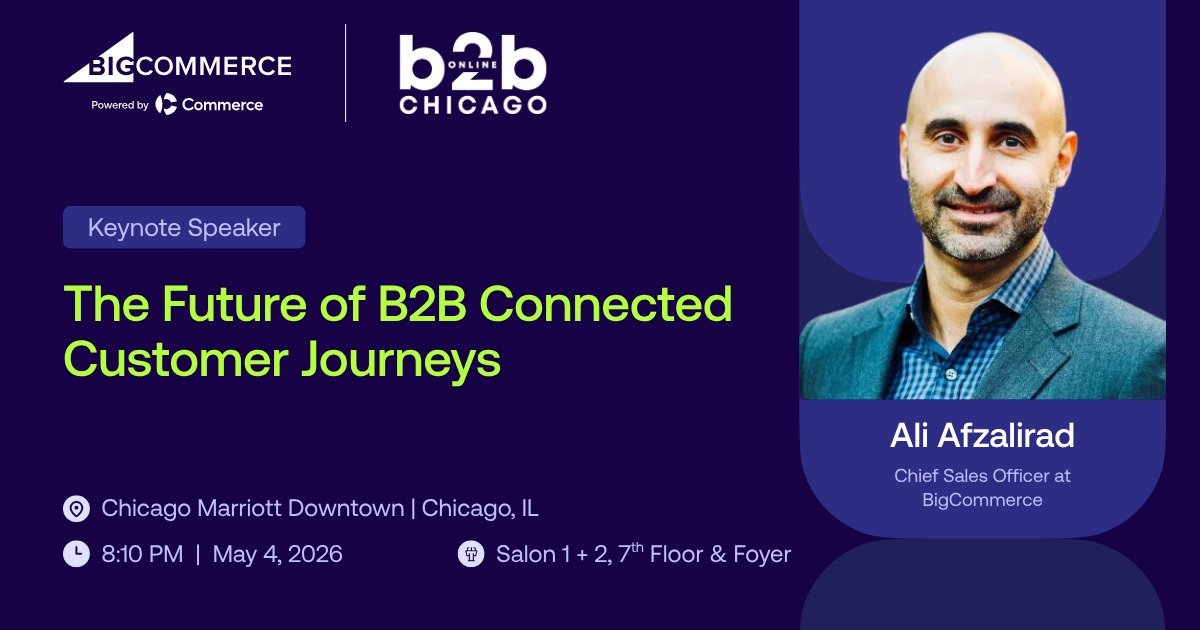 BIGCOMMERCE
Powered by Commerce

b2b ONLINE CHICAGO

Keynote Speaker

The Future of B2B Connected Customer Journeys

Chicago Marriott Downtown | Chicago, IL

8:10 PM | May 4, 2026

Salon 1 + 2, $7^{th}$ Floor & Foyer

Ali Afzalirad

Chief Sales Officer at BigCommerce